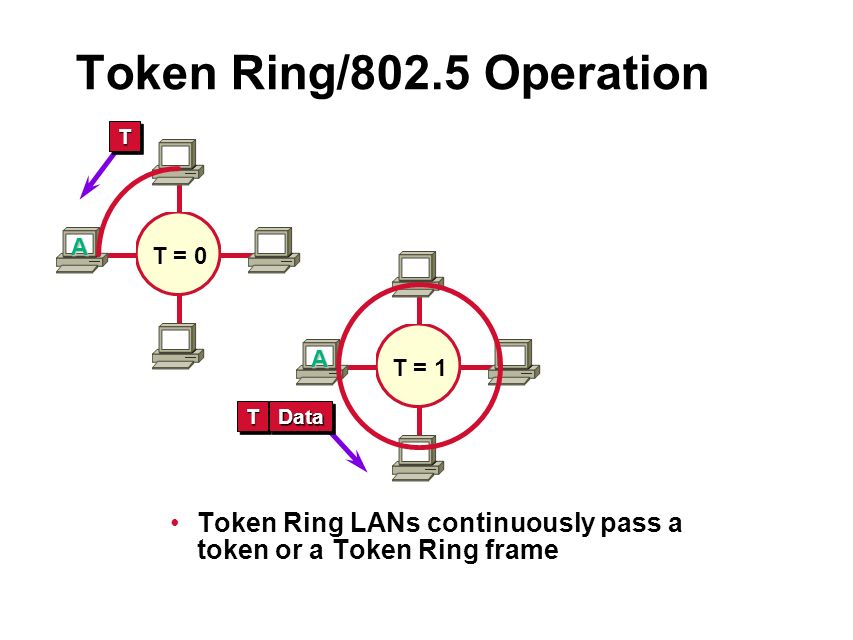 Token Ring/802.5 Operation

T

A

T = 0

A

T = 1

T Data

• Token Ring LANs continuously pass a token or a Token Ring frame